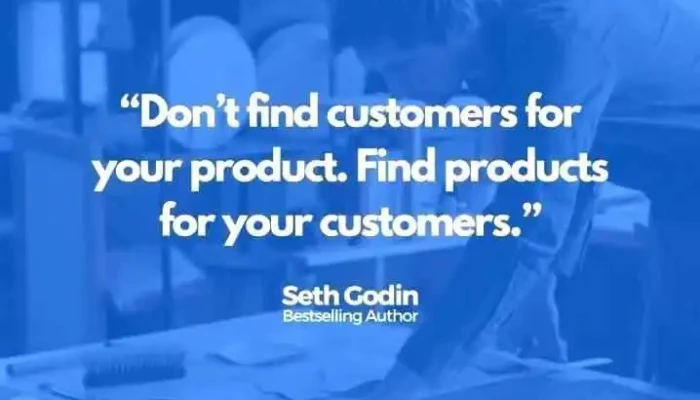 “Don’t find customers for your product. Find products for your customers.”

Seth Godin
Bestselling Author